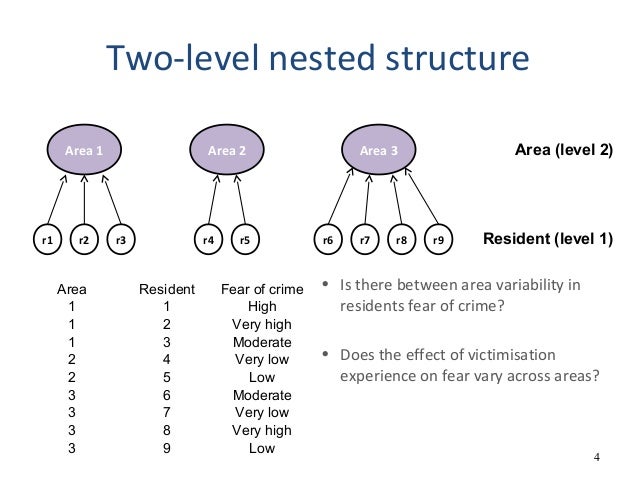 Two-level nested structure

Area 1
Area 2
Area 3
Area (level 2)

r1 r2 r3 r4 r5 r6 r7 r8 r9
Resident (level 1)

| Area | Resident | Fear of crime |
|---|---|---|
| 1 | 1 | High |
| 1 | 2 | Very high |
| 1 | 3 | Moderate |
| 2 | 4 | Very low |
| 2 | 5 | Low |
| 3 | 6 | Moderate |
| 3 | 7 | Very low |
| 3 | 8 | Very high |
| 3 | 9 | Low |

• Is there between area variability in residents fear of crime?

• Does the effect of victimisation experience on fear vary across areas?

4